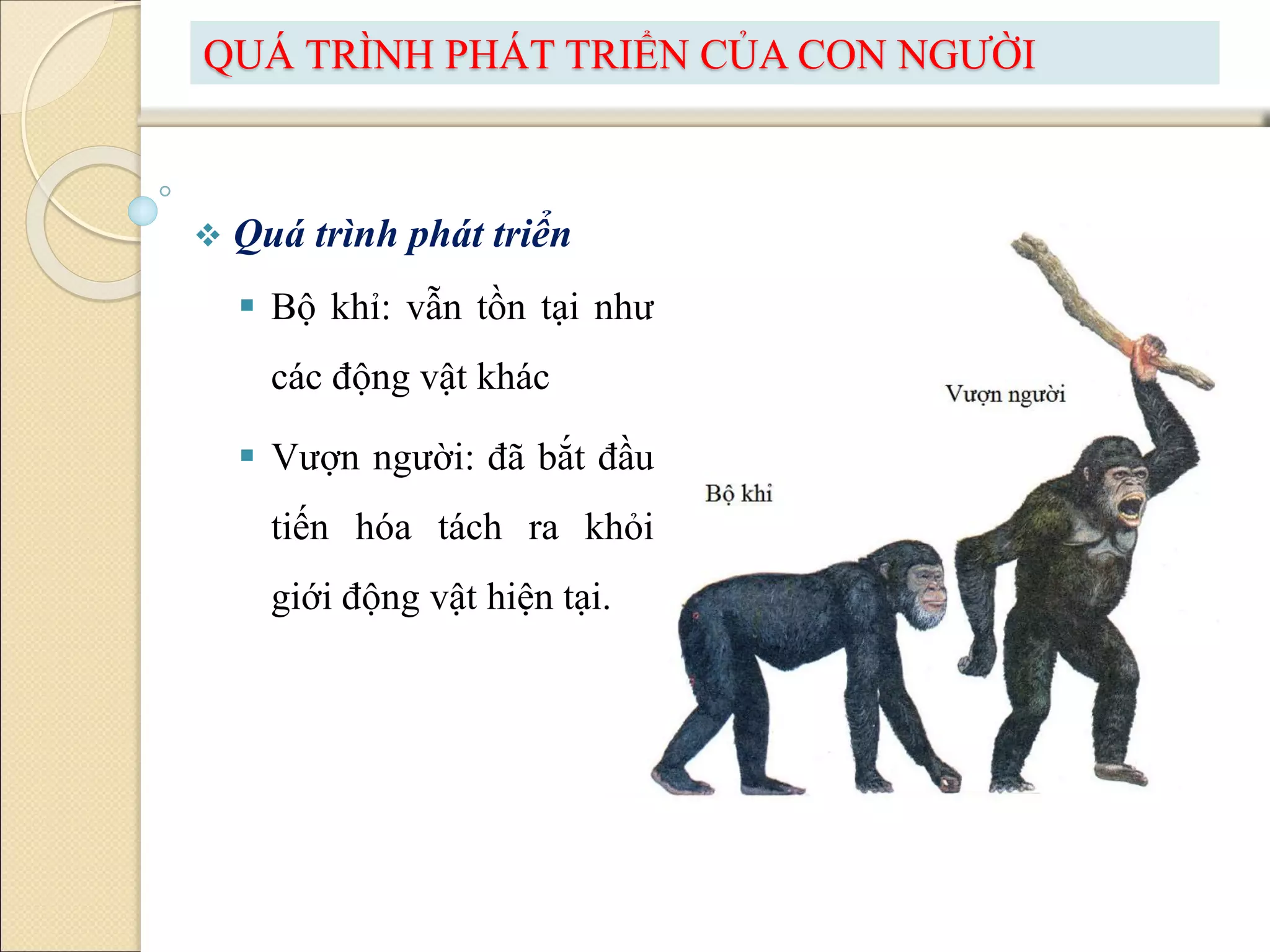 QUÁ TRÌNH PHÁT TRIỂN CỦA CON NGƯỜI

❖ Quá trình phát triển

▪ Bộ khỉ: vẫn tồn tại như các động vật khác

▪ Vượn người: đã bắt đầu tiến hóa tách ra khỏi giới động vật hiện tại.

Vượn người

Bộ khỉ